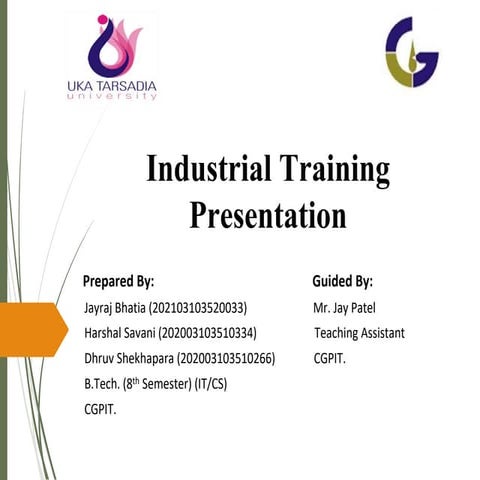 UKA TARSADIA
university

Industrial Training Presentation

Prepared By:
Jayraj Bhatia (202103103520033)
Harshal Savani (202003103510334)
Dhruv Shekhapara (202003103510266)
B.Tech. (8$^{th}$ Semester) (IT/CS)
CGPIT.

Guided By:
Mr. Jay Patel
Teaching Assistant
CGPIT.